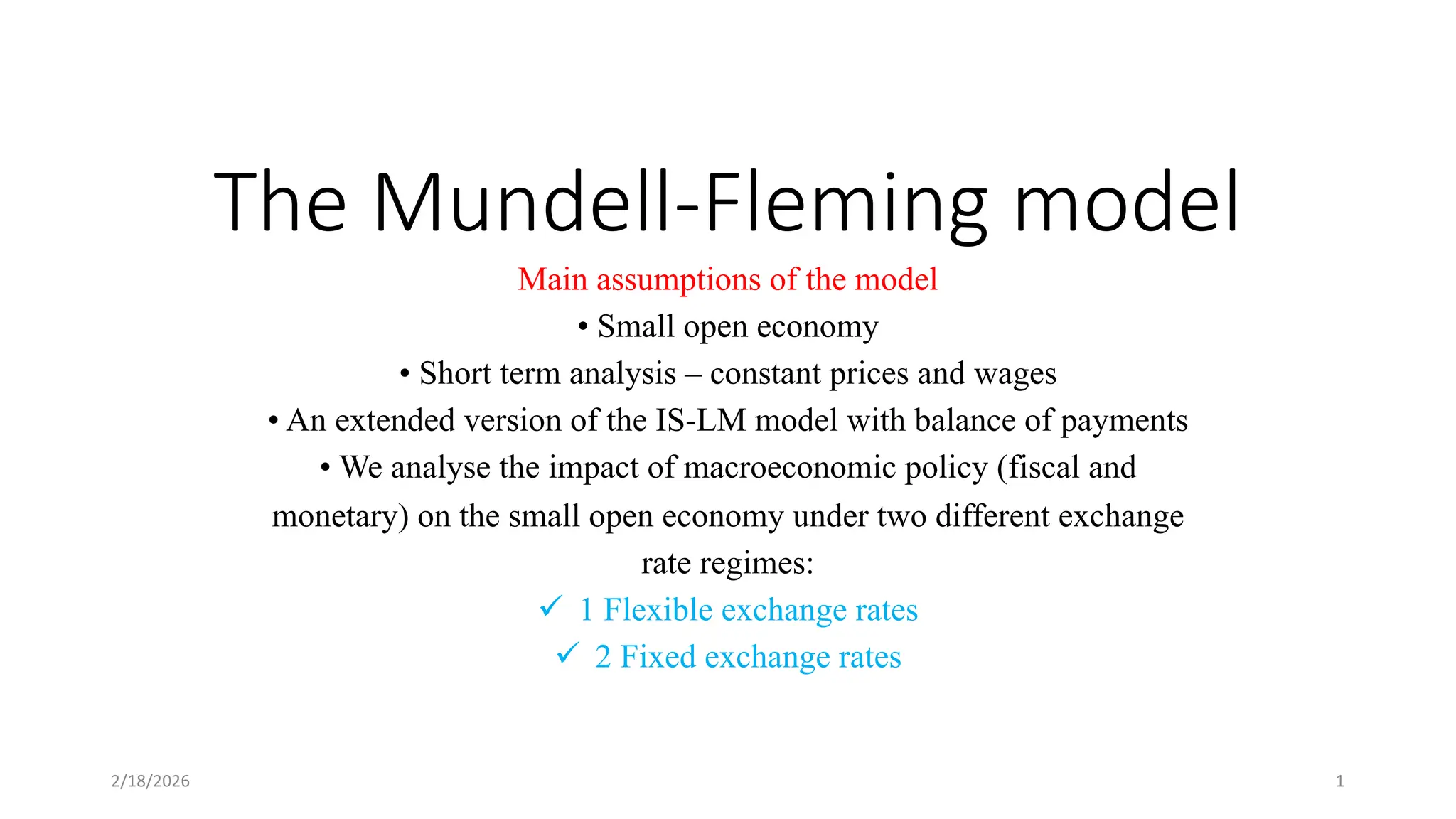 The Mundell-Fleming model

Main assumptions of the model

• Small open economy

• Short term analysis – constant prices and wages

• An extended version of the IS-LM model with balance of payments

• We analyse the impact of macroeconomic policy (fiscal and monetary) on the small open economy under two different exchange rate regimes:

✓ 1 Flexible exchange rates

✓ 2 Fixed exchange rates

2/18/2026

1